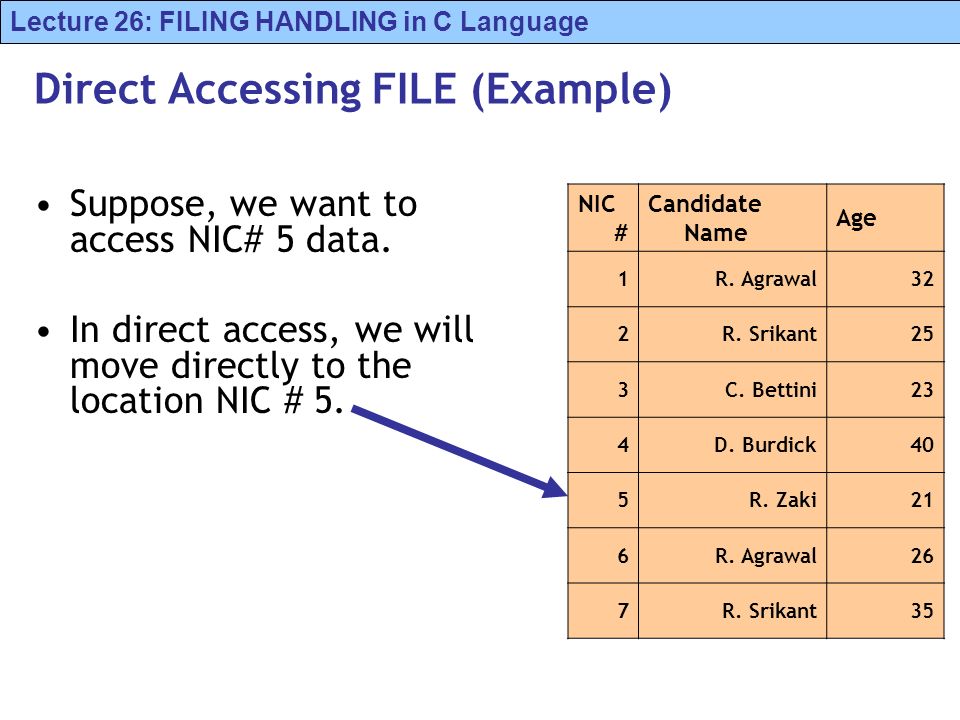 Lecture 26: FILING HANDLING in C Language

Direct Accessing FILE (Example)

• Suppose, we want to access NIC# 5 data.

• In direct access, we will move directly to the location NIC # 5.

| NIC # | Candidate Name | Age |
|---|---|---|
| 1 | R. Agrawal | 32 |
| 2 | R. Srikant | 25 |
| 3 | C. Bettini | 23 |
| 4 | D. Burdick | 40 |
| 5 | R. Zaki | 21 |
| 6 | R. Agrawal | 26 |
| 7 | R. Srikant | 35 |